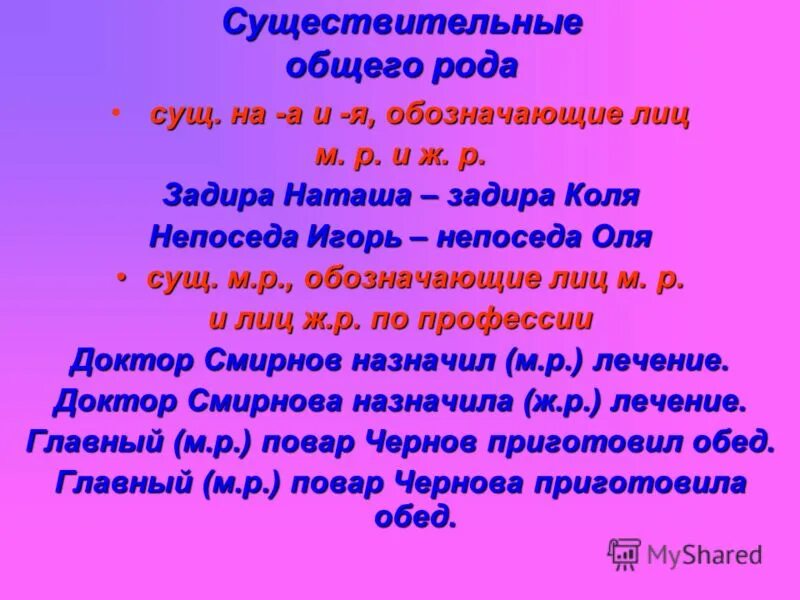 Существительные общего рода

• сущ. на -а и -я, обозначающие лиц м. р. и ж. р.

Задира Наташа – задира Коля

Непоседа Игорь – непоседа Оля

• сущ. м.р., обозначающие лиц м. р. и лиц ж.р. по профессии

Доктор Смирнов назначил (м.р.) лечение.

Доктор Смирнова назначила (ж.р.) лечение.

Главный (м.р.) повар Чернов приготовил обед.

Главный (м.р.) повар Чернова приготовила обед.

MyShared